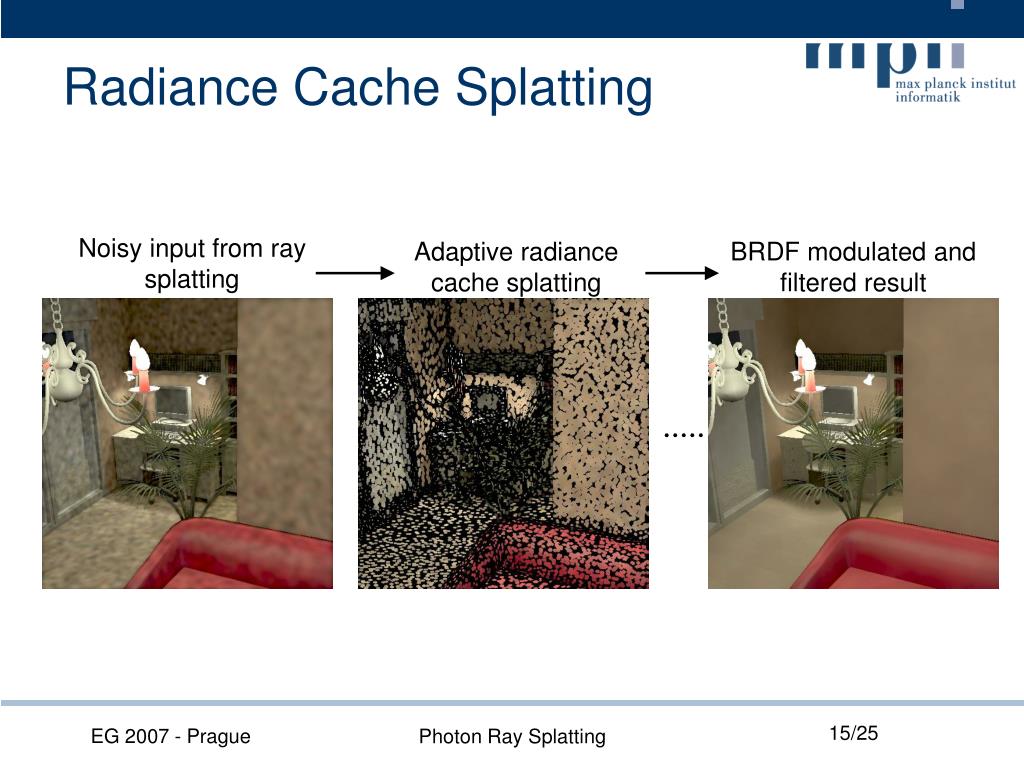 Radiance Cache Splatting

mpii
max planck institut
informatik

Noisy input from ray splatting

Adaptive radiance cache splatting

BRDF modulated and filtered result

.....

EG 2007 - Prague

Photon Ray Splatting

15/25